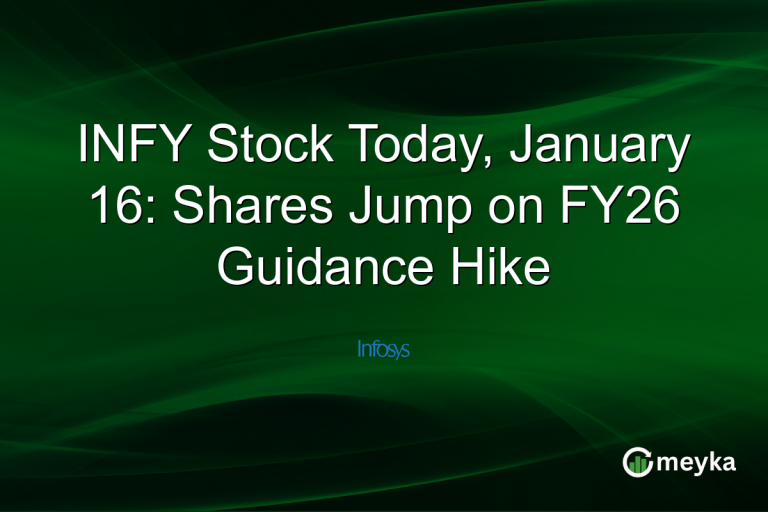 INFY Stock Today, January 16: Shares Jump on FY26 Guidance Hike

Infosys

meyka